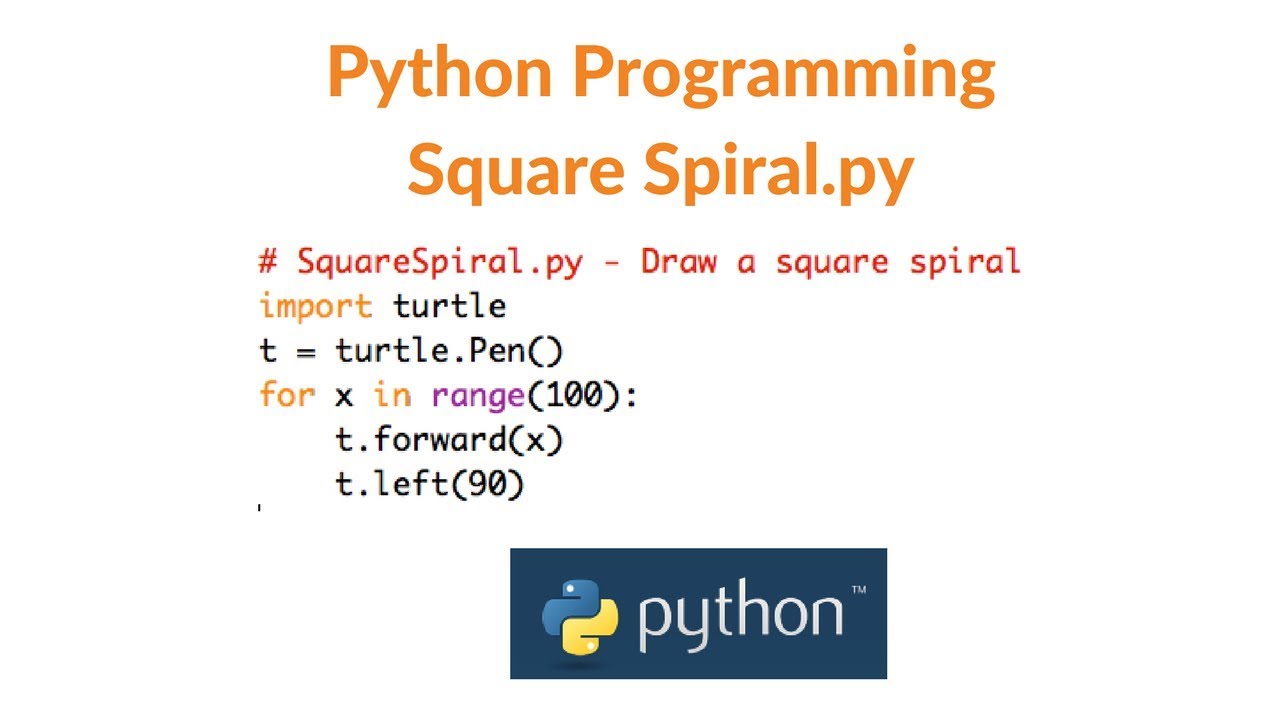 Python Programming
Square Spiral.py

# SquareSpiral.py - Draw a square spiral
import turtle
t = turtle.Pen()
for x in range(100):
    t.forward(x)
    t.left(90)

python™